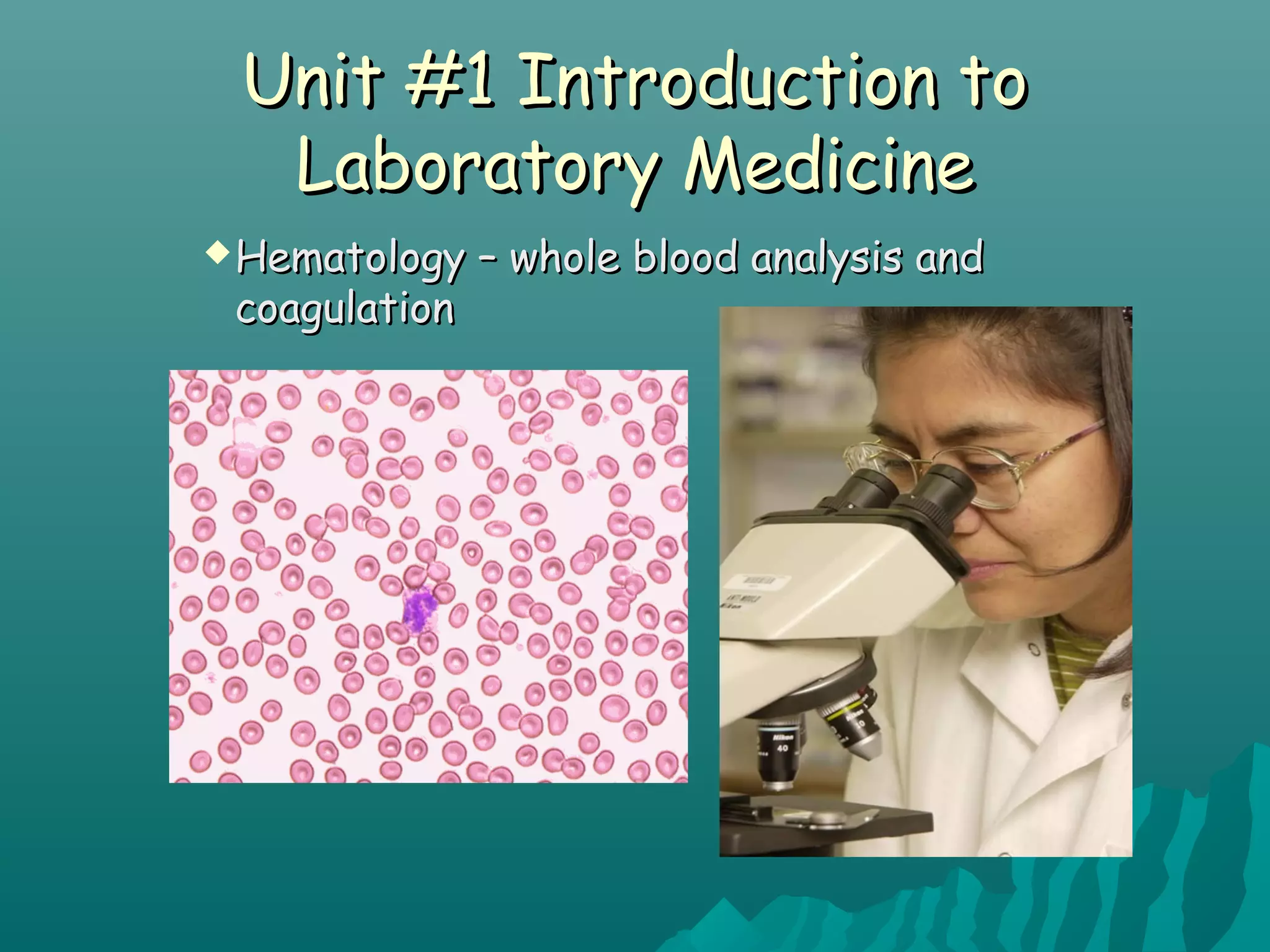 Unit #1 Introduction to Laboratory Medicine

◆ Hematology – whole blood analysis and coagulation

Nikon
40